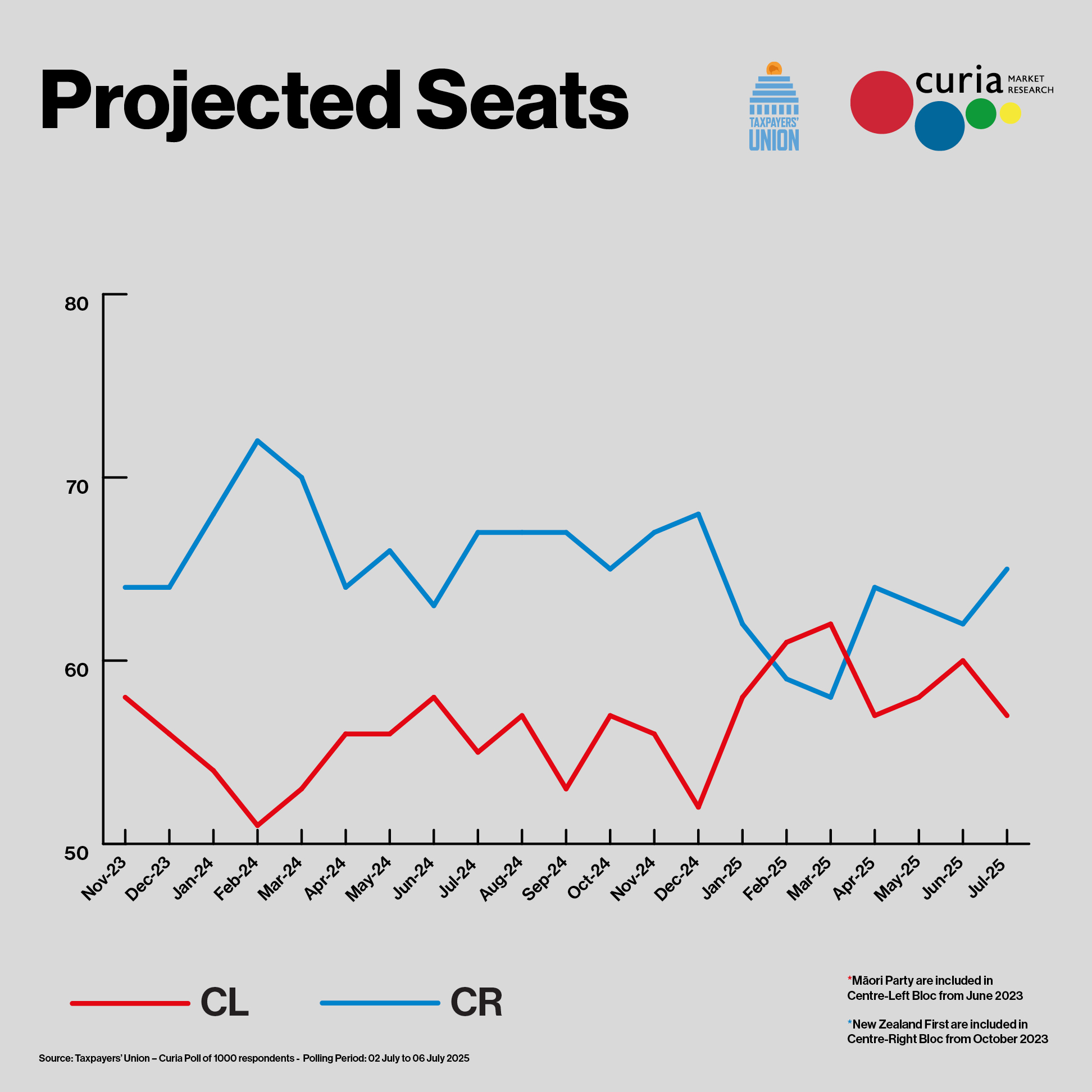 Projected Seats

TAXPAYERS' UNION

curia MARKET RESEARCH

80
70
60
50

Nov-23
Dec-23
Jan-24
Feb-24
Mar-24
Apr-24
May-24
Jun-24
Jul-24
Aug-24
Sep-24
Oct-24
Nov-24
Dec-24
Jan-25
Feb-25
Mar-25
Apr-25
May-25
Jun-25
Jul-25

CL
CR

*Māori Party are included in Centre-Left Bloc from June 2023

*New Zealand First are included in Centre-Right Bloc from October 2023

Source: Taxpayers' Union – Curia Poll of 1000 respondents - Polling Period: 02 July to 06 July 2025